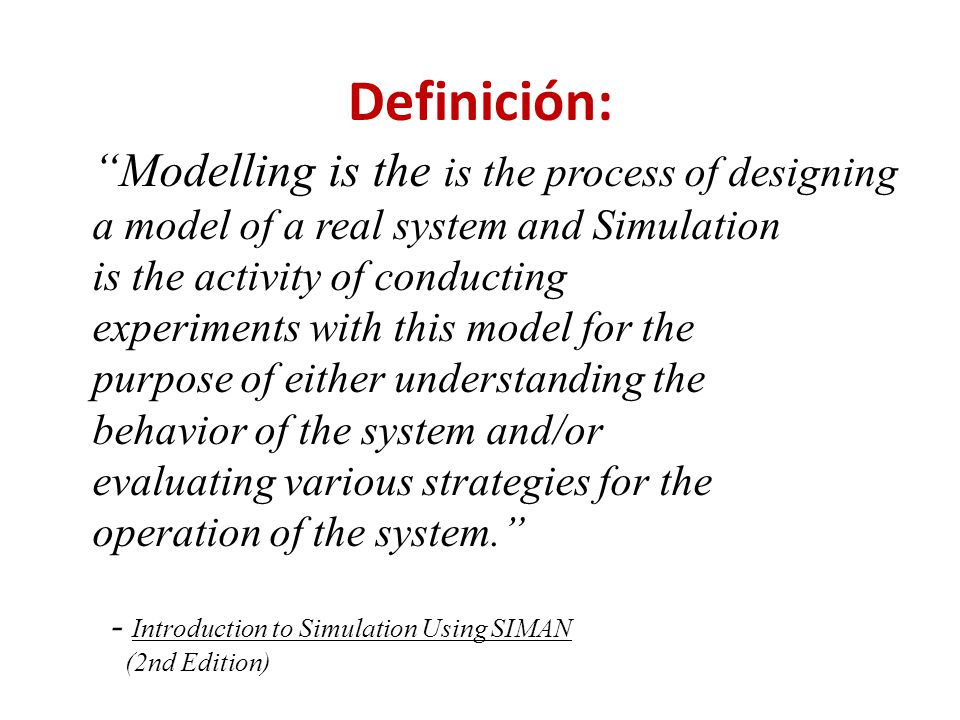 Definición:

“Modelling is the is the process of designing a model of a real system and Simulation is the activity of conducting experiments with this model for the purpose of either understanding the behavior of the system and/or evaluating various strategies for the operation of the system.”

- Introduction to Simulation Using SIMAN (2nd Edition)